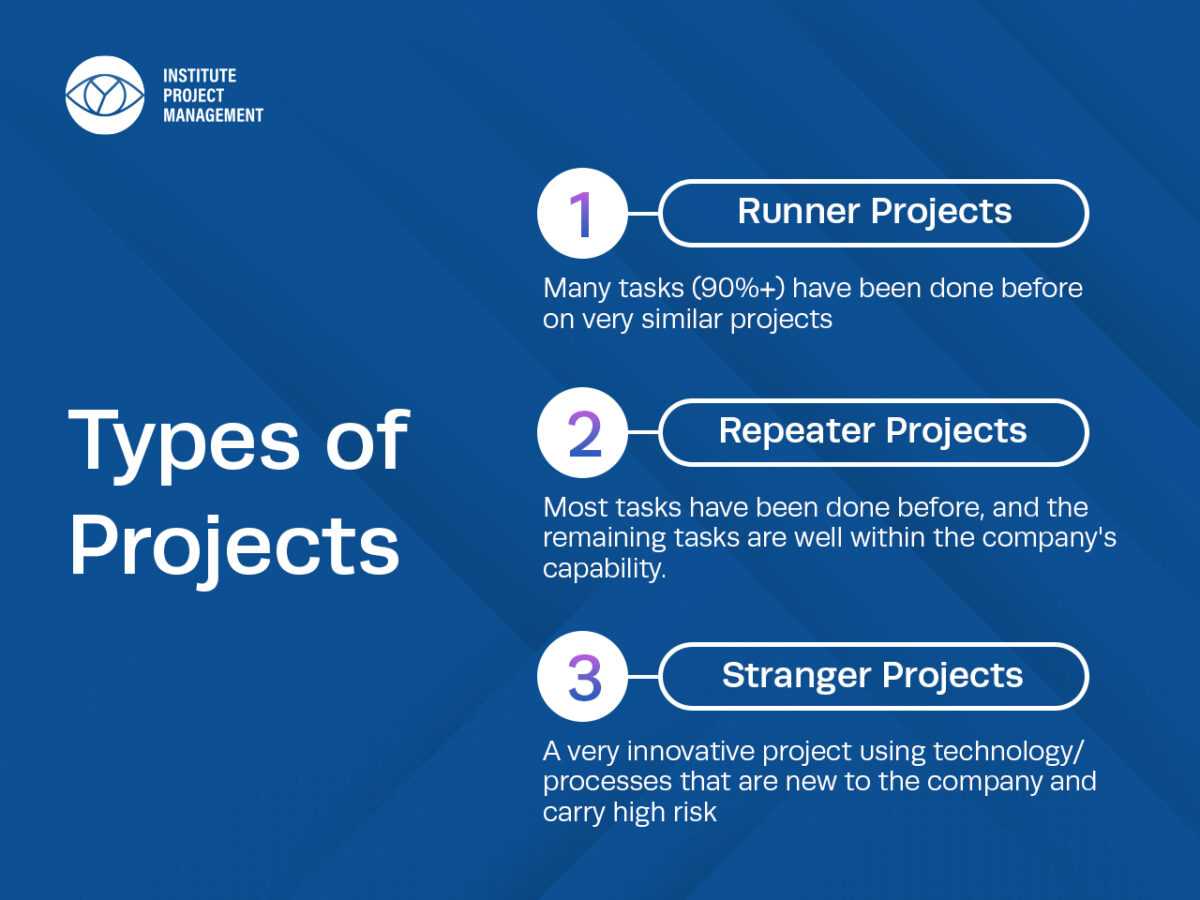 INSTITUTE PROJECT MANAGEMENT

Types of Projects

1 Runner Projects

Many tasks (90%+) have been done before on very similar projects

2 Repeater Projects

Most tasks have been done before, and the remaining tasks are well within the company's capability.

3 Stranger Projects

A very innovative project using technology/ processes that are new to the company and carry high risk